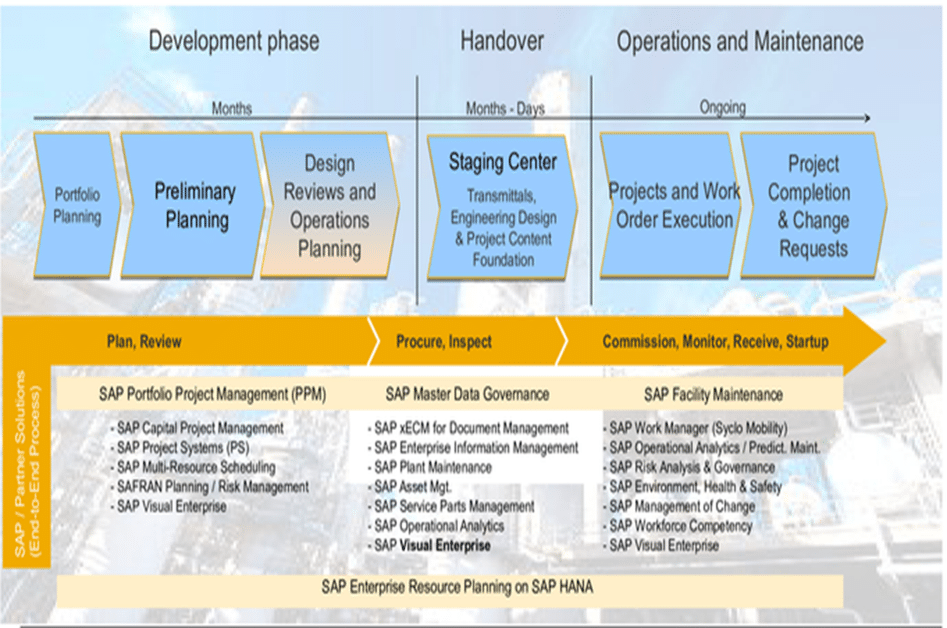 Development phase

Handover

Operations and Maintenance

Months

Months - Days

Ongoing

Portfolio Planning

Preliminary Planning

Design Reviews and Operations Planning

Staging Center

Transmittals, Engineering Design & Project Content Foundation

Projects and Work Order Execution

Project Completion & Change Requests

Plan, Review

Procure, Inspect

Commission, Monitor, Receive, Startup

SAP / Partner Solutions (End-to-End Process)

SAP Portfolio Project Management (PPM)

- SAP Capital Project Management
- SAP Project Systems (PS)
- SAP Multi-Resource Scheduling
- SAFRAN Planning / Risk Management
- SAP Visual Enterprise

SAP Master Data Governance

- SAP xECM for Document Management
- SAP Enterprise Information Management
- SAP Plant Maintenance
- SAP Asset Mgt.
- SAP Service Parts Management
- SAP Operational Analytics
- SAP Visual Enterprise

SAP Facility Maintenance

- SAP Work Manager (Syclo Mobility)
- SAP Operational Analytics / Predict. Maint.
- SAP Risk Analysis & Governance
- SAP Environment, Health & Safety
- SAP Management of Change
- SAP Workforce Competency
- SAP Visual Enterprise

SAP Enterprise Resource Planning on SAP HANA